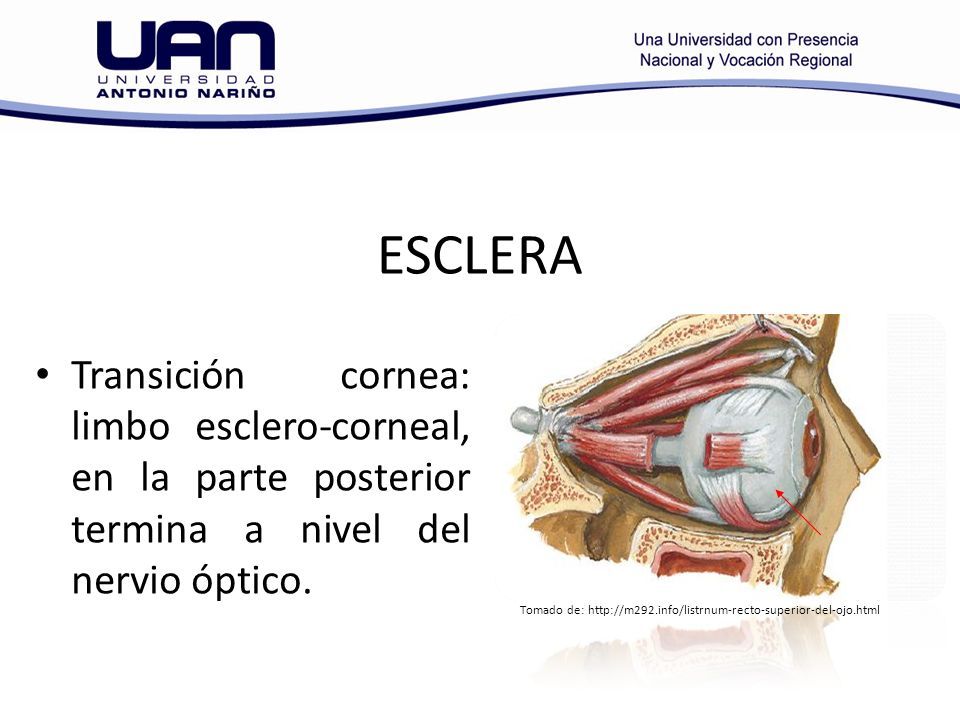 UAN
UNIVERSIDAD
ANTONIO NARIÑO

Una Universidad con Presencia
Nacional y Vocación Regional

ESCLERA

• Transición cornea: limbo esclero-corneal, en la parte posterior termina a nivel del nervio óptico.

Tomado de: http://m292.info/listrnum-recto-superior-del-ojo.html